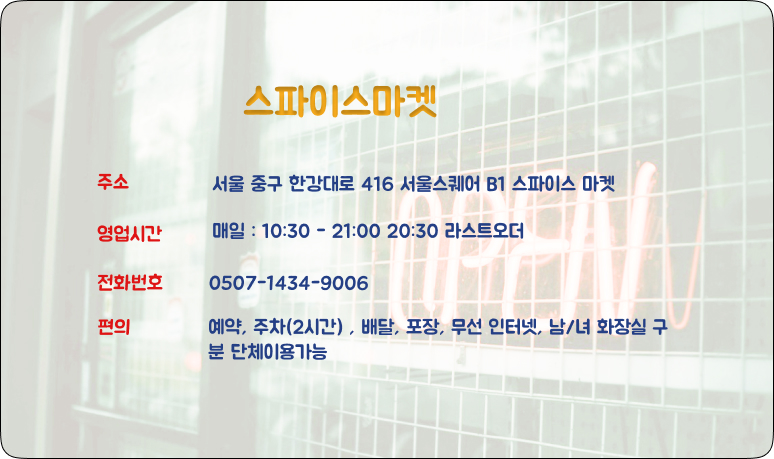 스파이스마켓

주소 서울 중구 한강대로 416 서울스퀘어 B1 스파이스 마켓

영업시간 매일 : 10:30 - 21:00 20:30 라스트오더

전화번호 0507-1434-9006

편의 예약, 주차(2시간) , 배달, 포장, 무선 인터넷, 남/녀 화장실 구분 단체이용가능

OPEN